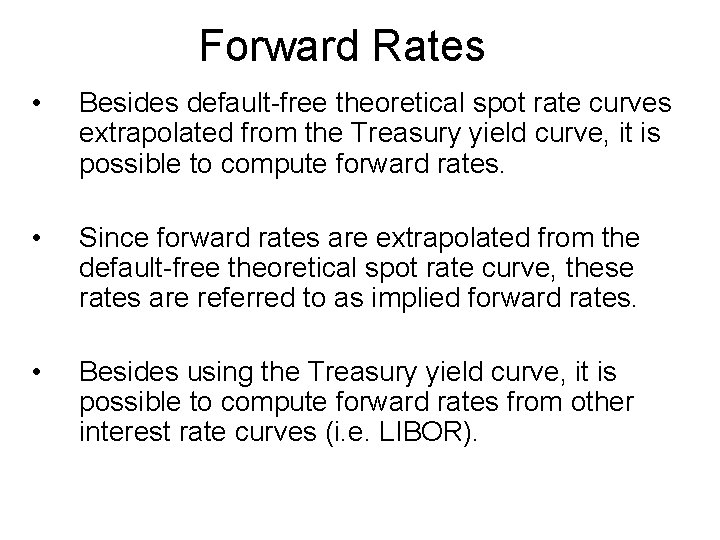 Forward Rates

• Besides default-free theoretical spot rate curves extrapolated from the Treasury yield curve, it is possible to compute forward rates.

• Since forward rates are extrapolated from the default-free theoretical spot rate curve, these rates are referred to as implied forward rates.

• Besides using the Treasury yield curve, it is possible to compute forward rates from other interest rate curves (i.e. LIBOR).